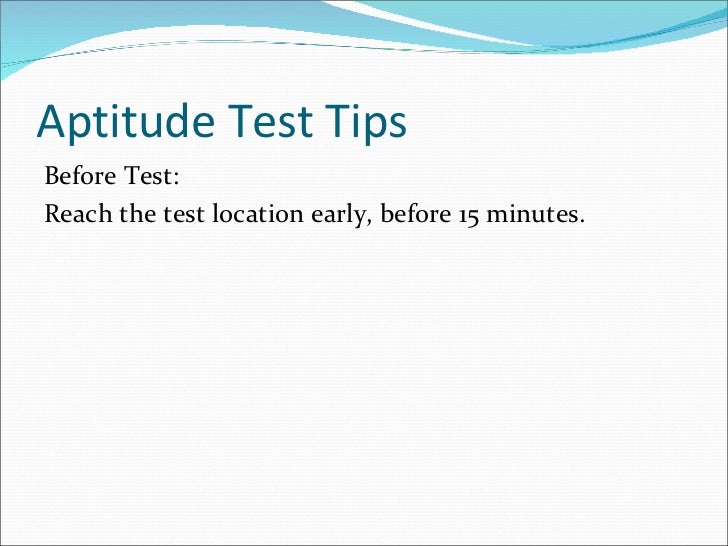 Aptitude Test Tips

Before Test:

Reach the test location early, before 15 minutes.